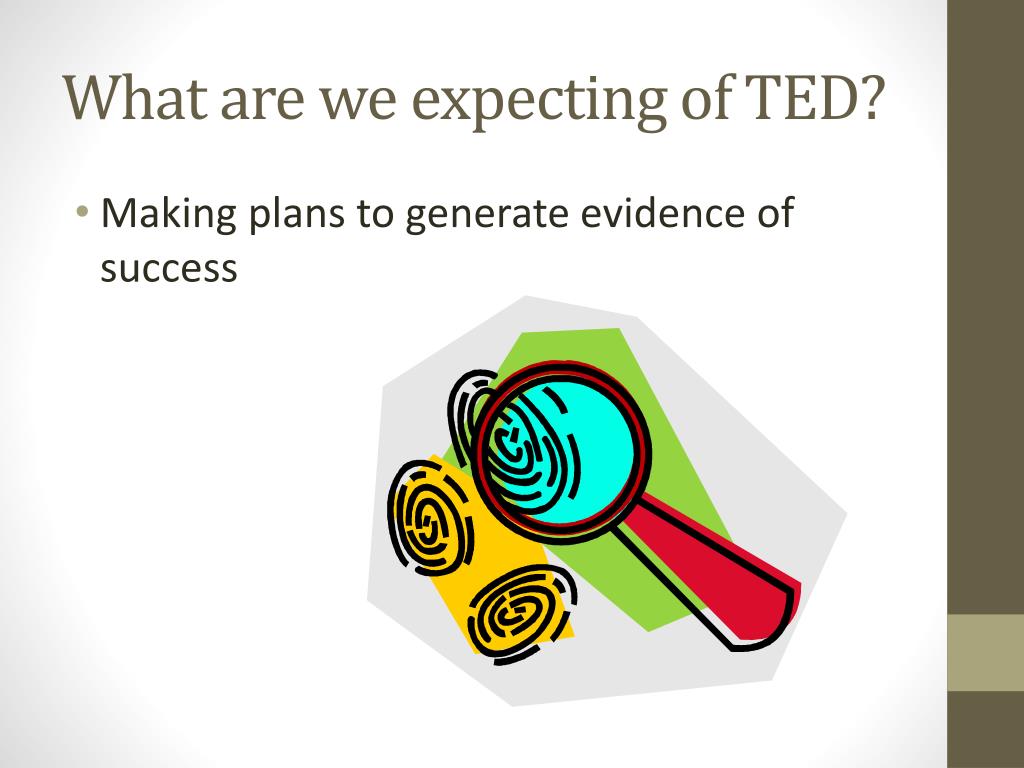 What are we expecting of TED?

• Making plans to generate evidence of success